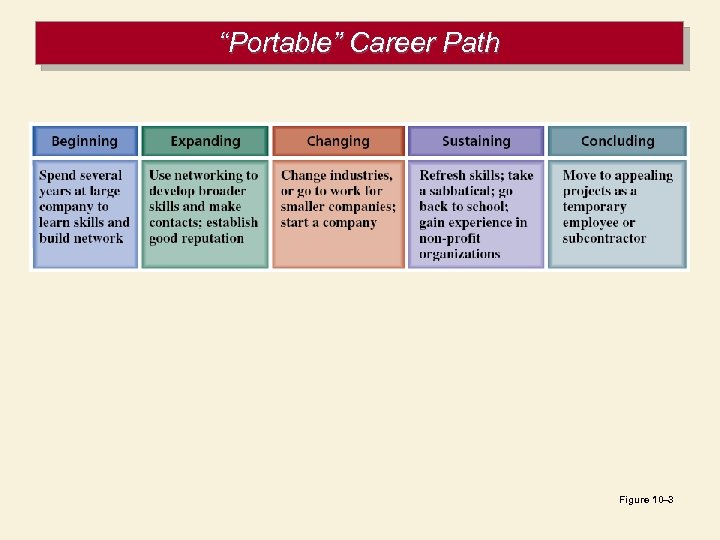 “Portable” Career Path

| Beginning | Expanding | Changing | Sustaining | Concluding |
|---|---|---|---|---|
| Spend several years at large company to learn skills and build network | Use networking to develop broader skills and make contacts; establish good reputation | Change industries, or go to work for smaller companies; start a company | Refresh skills; take a sabbatical; go back to school; gain experience in non-profit organizations | Move to appealing projects as a temporary employee or subcontractor |

Figure 10–3